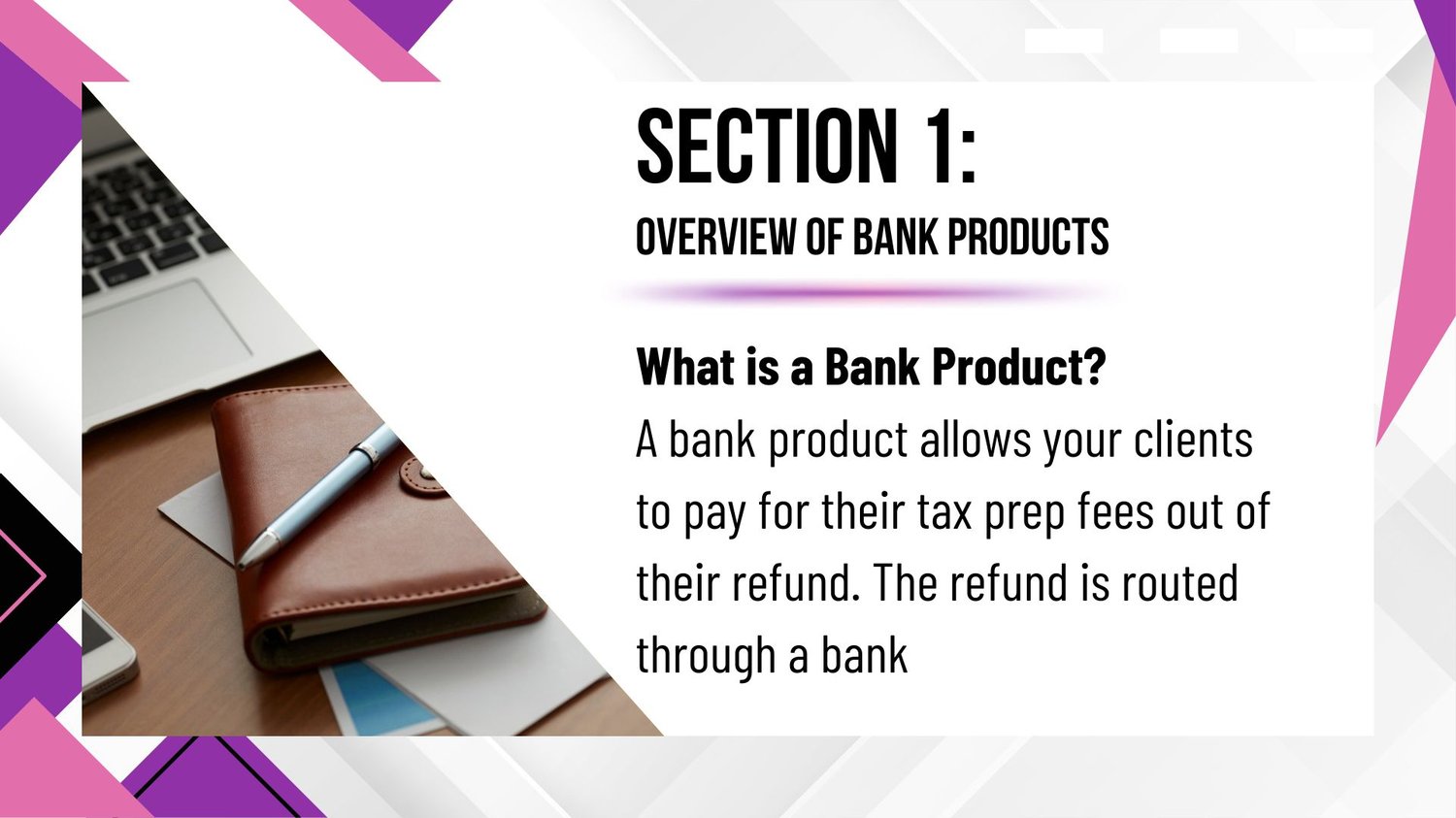 SECTION 1:
OVERVIEW OF BANK PRODUCTS

What is a Bank Product?
A bank product allows your clients to pay for their tax prep fees out of their refund. The refund is routed through a bank